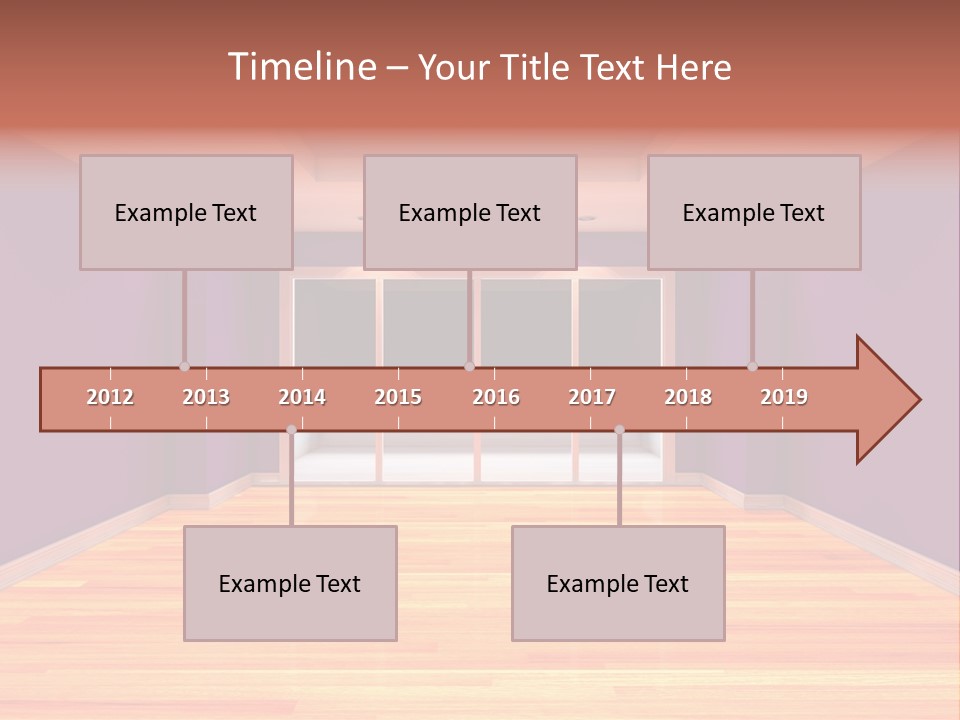 Timeline – Your Title Text Here

Example Text

Example Text

Example Text

2012 2013 2014 2015 2016 2017 2018 2019

Example Text

Example Text